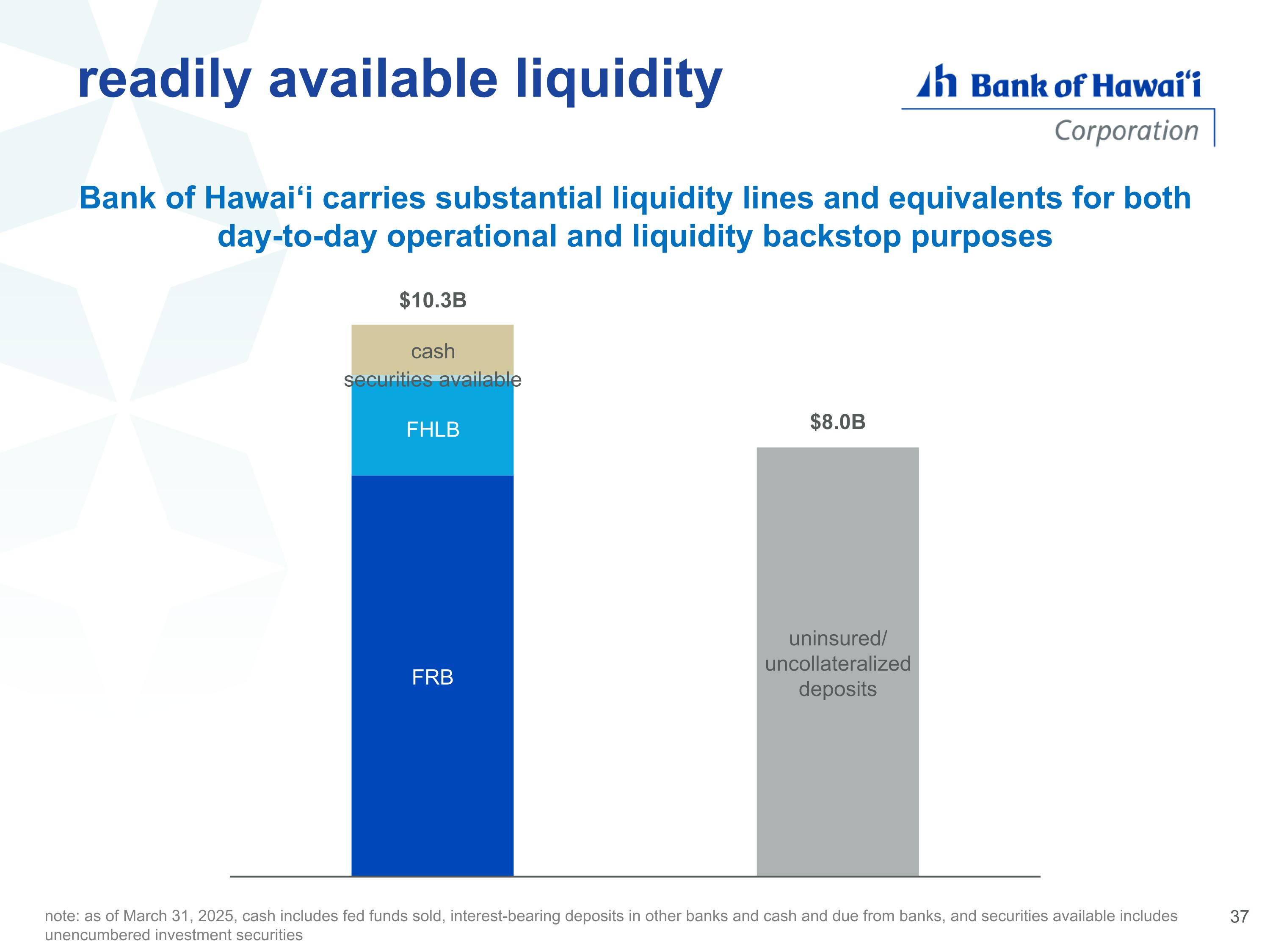 readily available liquidity

Bank of Hawai'i
Corporation

Bank of Hawai'i carries substantial liquidity lines and equivalents for both day-to-day operational and liquidity backstop purposes

$10.3B

cash
securities available

FHLB

FRB

$8.0B

uninsured/
uncollateralized
deposits

note: as of March 31, 2025, cash includes fed funds sold, interest-bearing deposits in other banks and cash and due from banks, and securities available includes unencumbered investment securities

37